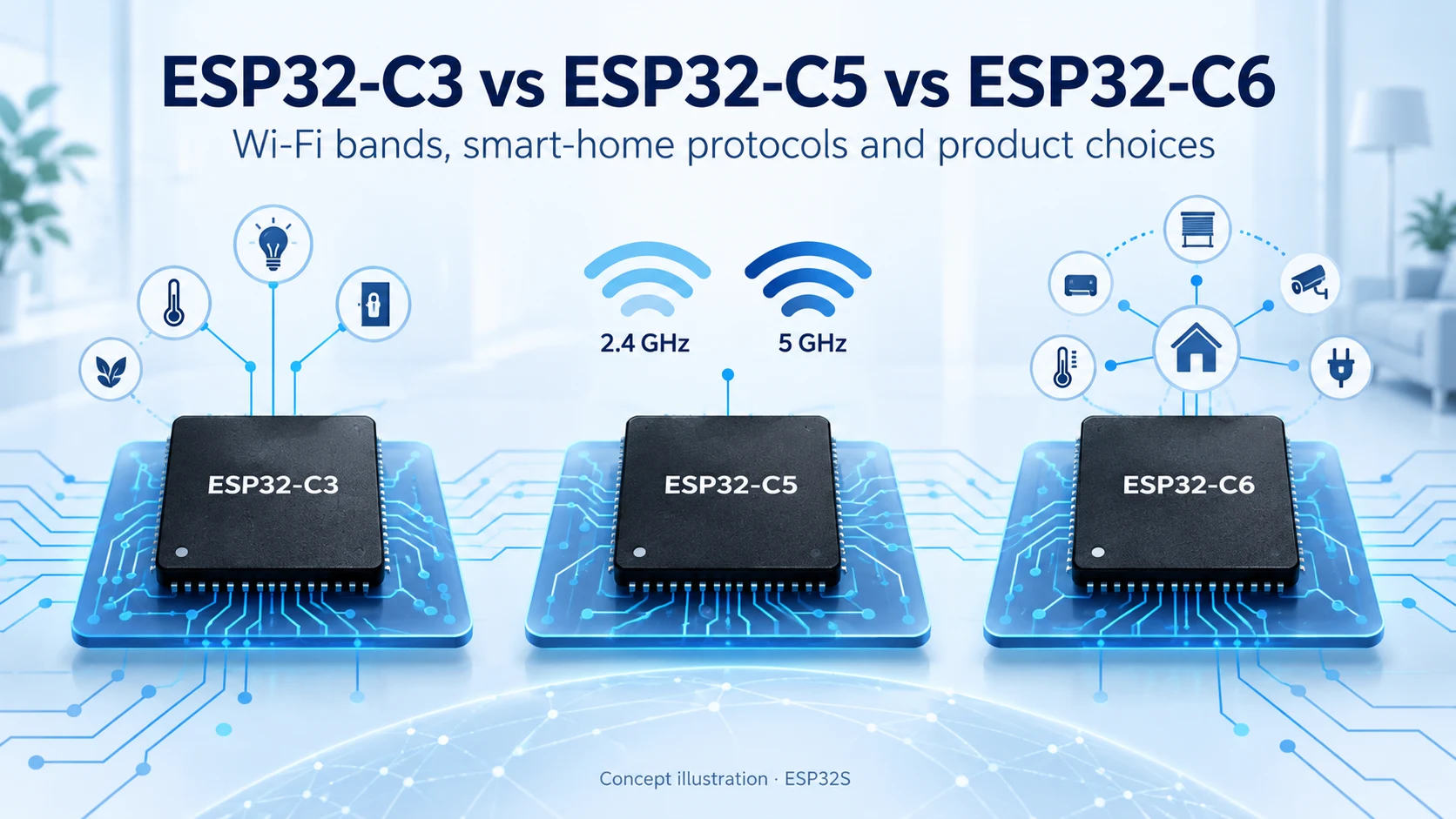 ESP32-C3 vs ESP32-C5 vs ESP32-C6

Wi-Fi bands, smart-home protocols and product choices

2.4 GHz

5 GHz

ESP32-C3

ESP32-C5

ESP32-C6

Concept illustration · ESP32S